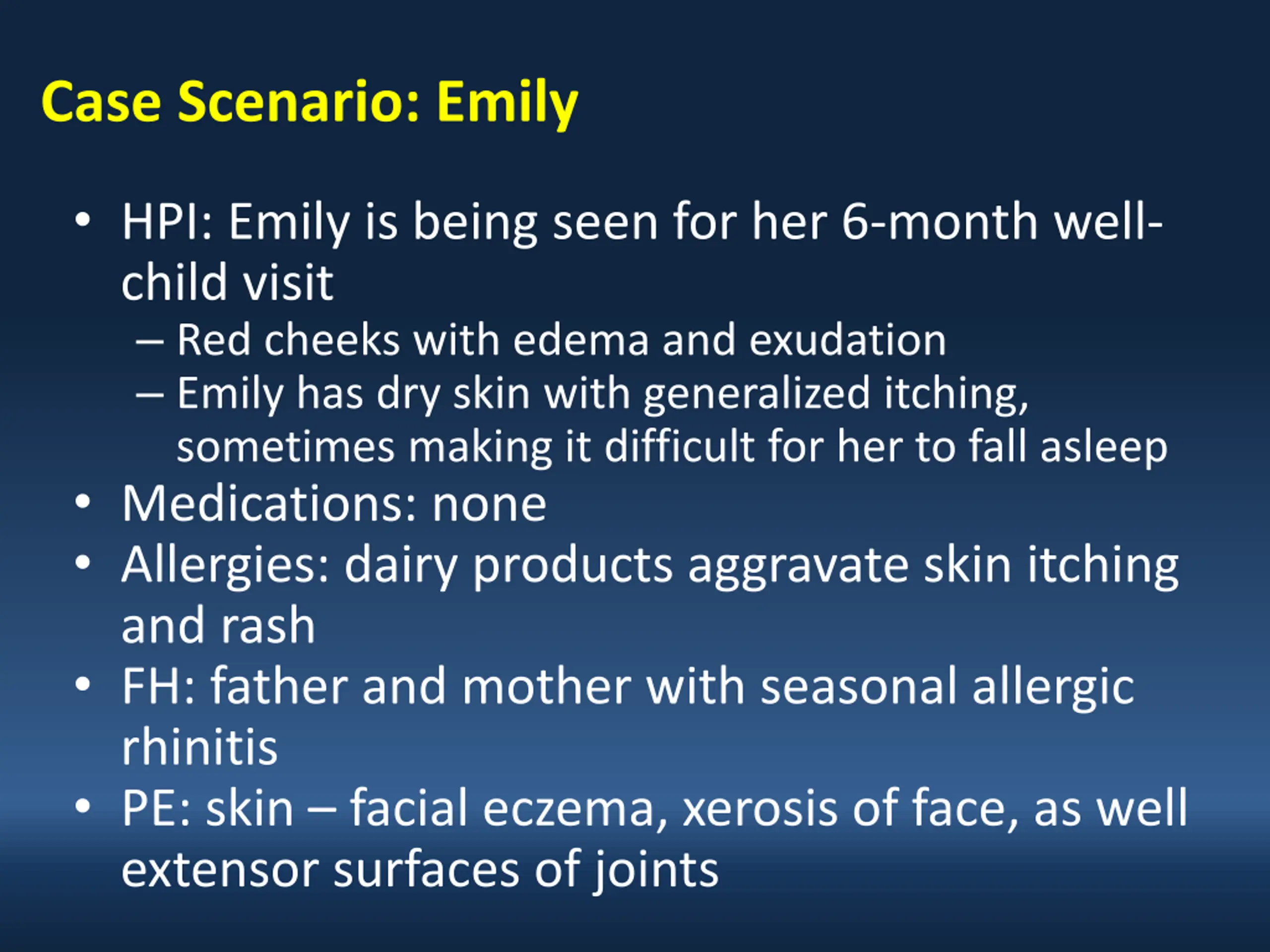 Case Scenario: Emily

• HPI: Emily is being seen for her 6-month well-child visit
– Red cheeks with edema and exudation
– Emily has dry skin with generalized itching, sometimes making it difficult for her to fall asleep
• Medications: none
• Allergies: dairy products aggravate skin itching and rash
• FH: father and mother with seasonal allergic rhinitis
• PE: skin – facial eczema, xerosis of face, as well extensor surfaces of joints